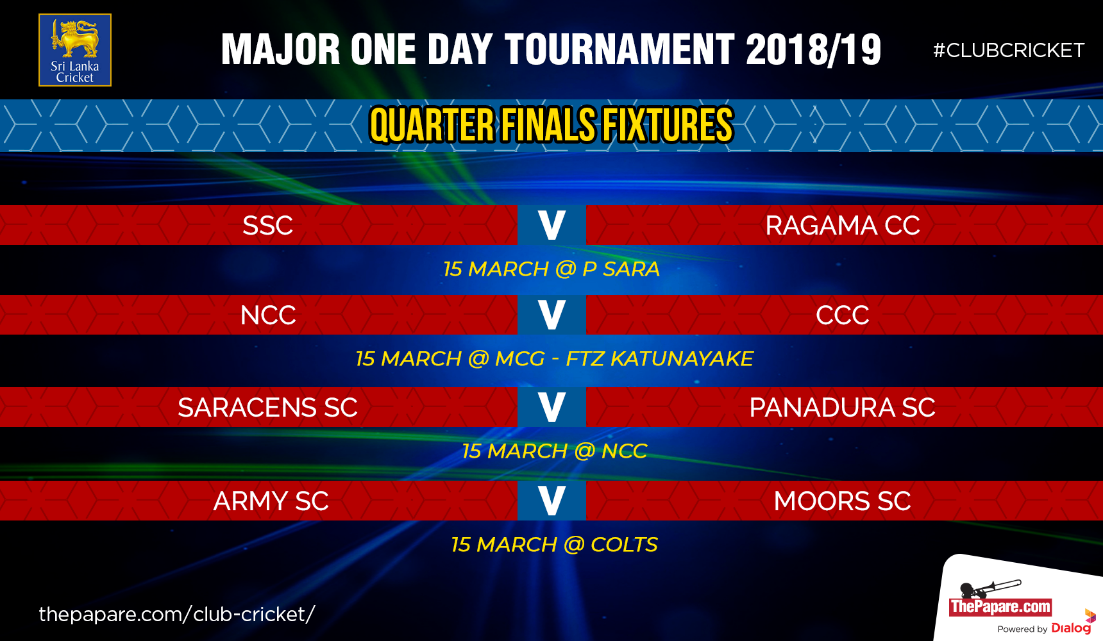 Sri Lanka Cricket

MAJOR ONE DAY TOURNAMENT 2018/19

#CLUBCRICKET

QUARTER FINALS FIXTURES

SSC V RAGAMA CC

15 MARCH @ P SARA

NCC V CCC

15 MARCH @ MCG - FTZ KATUNAYAKE

SARACENS SC V PANADURA SC

15 MARCH @ NCC

ARMY SC V MOORS SC

15 MARCH @ COLTS

thepapare.com/club-cricket/

ThePapare.com

Powered by Dialog